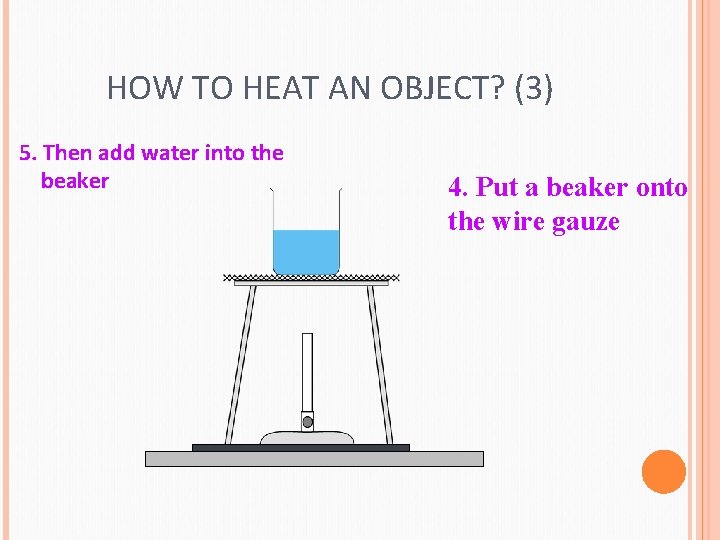 HOW TO HEAT AN OBJECT? (3)

5. Then add water into the beaker

4. Put a beaker onto the wire gauze